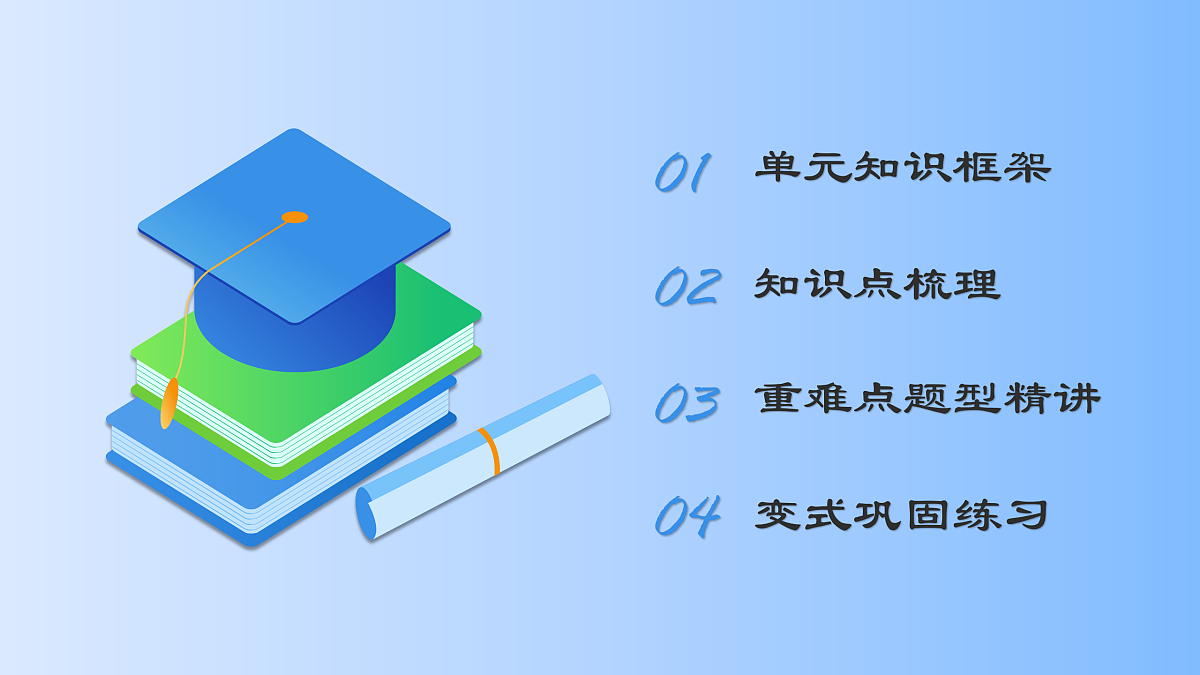 01 单元知识框架

02 知识点梳理

03 重难点题型精讲

04 变式巩固练习